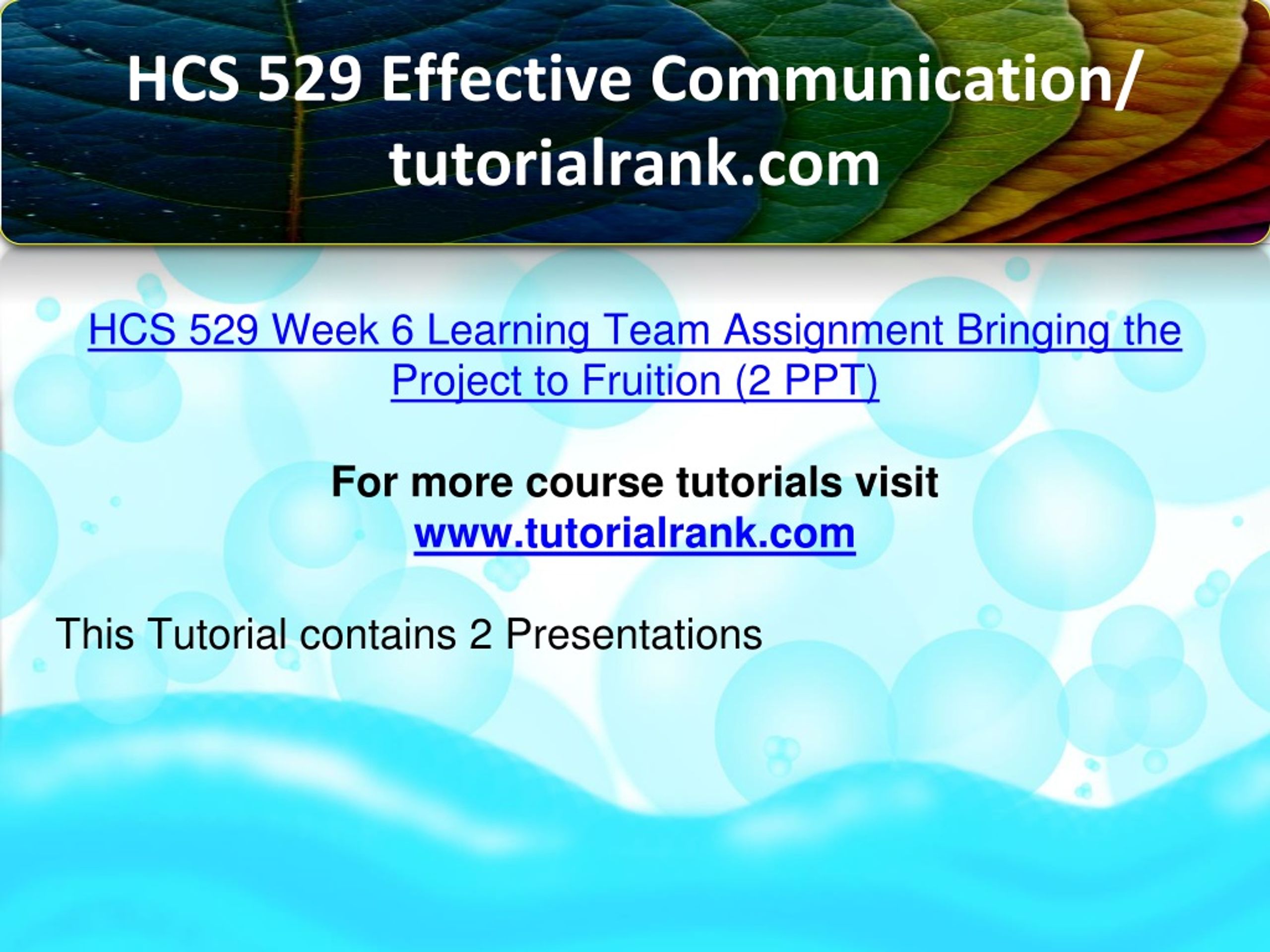 HCS 529 Effective Communication/ tutorialrank.com

HCS 529 Week 6 Learning Team Assignment Bringing the Project to Fruition (2 PPT)

For more course tutorials visit
www.tutorialrank.com

This Tutorial contains 2 Presentations